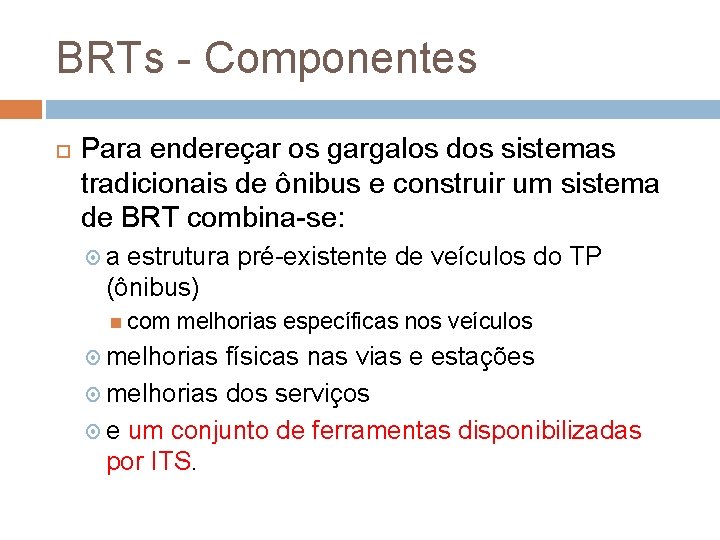 BRTs - Componentes

Para endereçar os gargalos dos sistemas tradicionais de ônibus e construir um sistema de BRT combina-se:

a estrutura pré-existente de veículos do TP (ônibus)

com melhorias específicas nos veículos

melhorias físicas nas vias e estações

melhorias dos serviços

e um conjunto de ferramentas disponibilizadas por ITS.